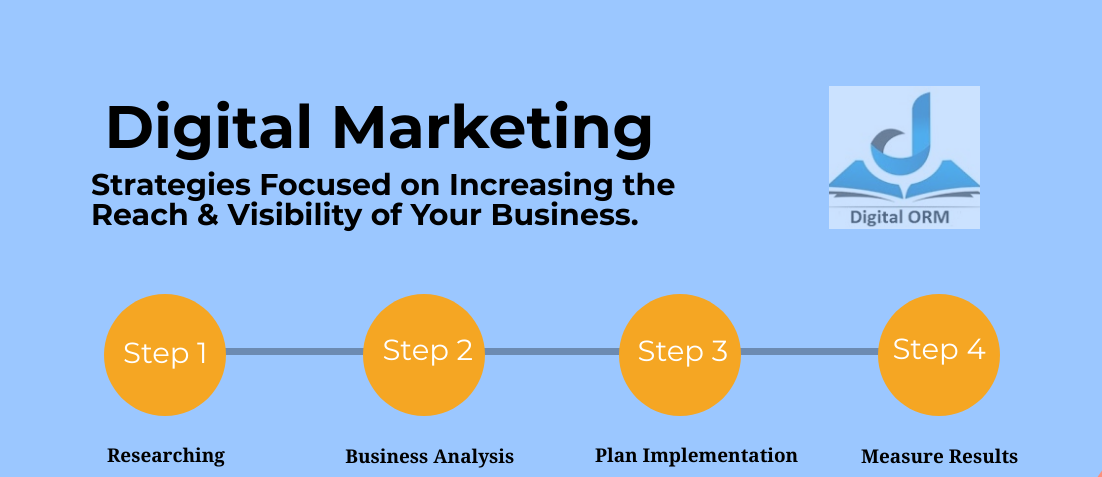 Digital Marketing

Strategies Focused on Increasing the Reach & Visibility of Your Business.

Digital ORM

Step 1

Step 2

Step 3

Step 4

Researching

Business Analysis

Plan Implementation

Measure Results